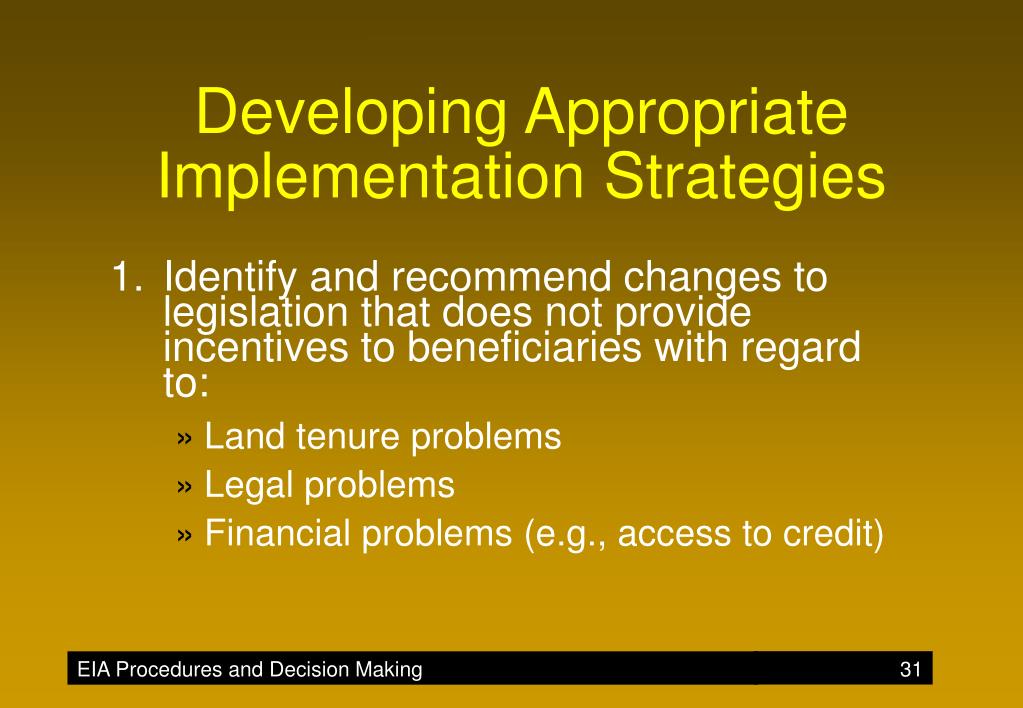 Developing Appropriate Implementation Strategies

1. Identify and recommend changes to legislation that does not provide incentives to beneficiaries with regard to:

» Land tenure problems
» Legal problems
» Financial problems (e.g., access to credit)

EIA Procedures and Decision Making 31